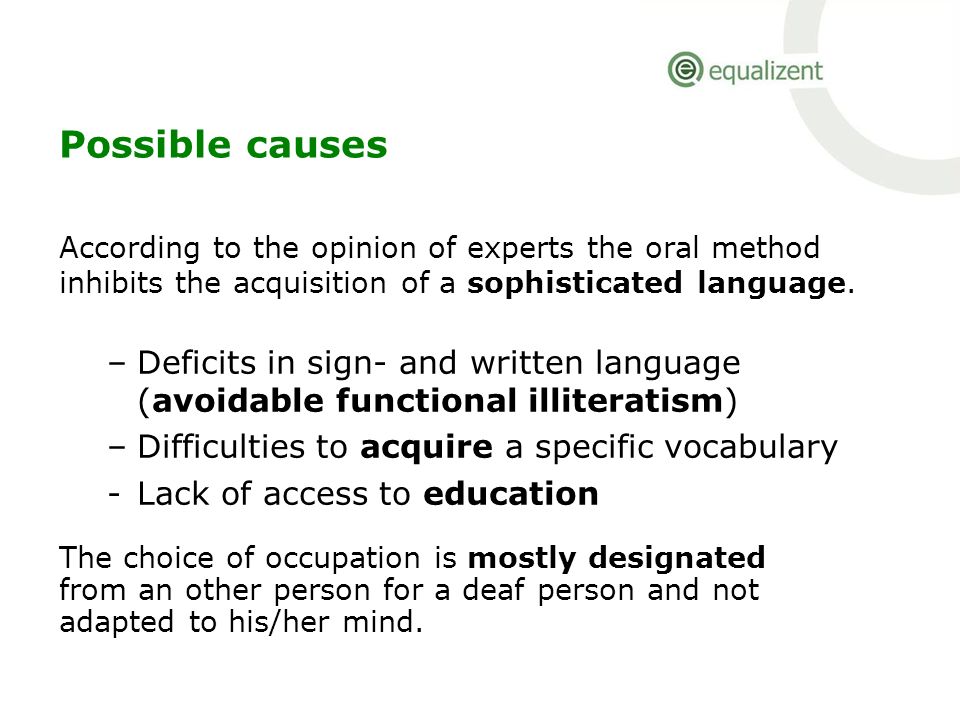 equalizent

Possible causes

According to the opinion of experts the oral method inhibits the acquisition of a sophisticated language.

– Deficits in sign- and written language (avoidable functional illiteratism)
– Difficulties to acquire a specific vocabulary
- Lack of access to education

The choice of occupation is mostly designated from an other person for a deaf person and not adapted to his/her mind.